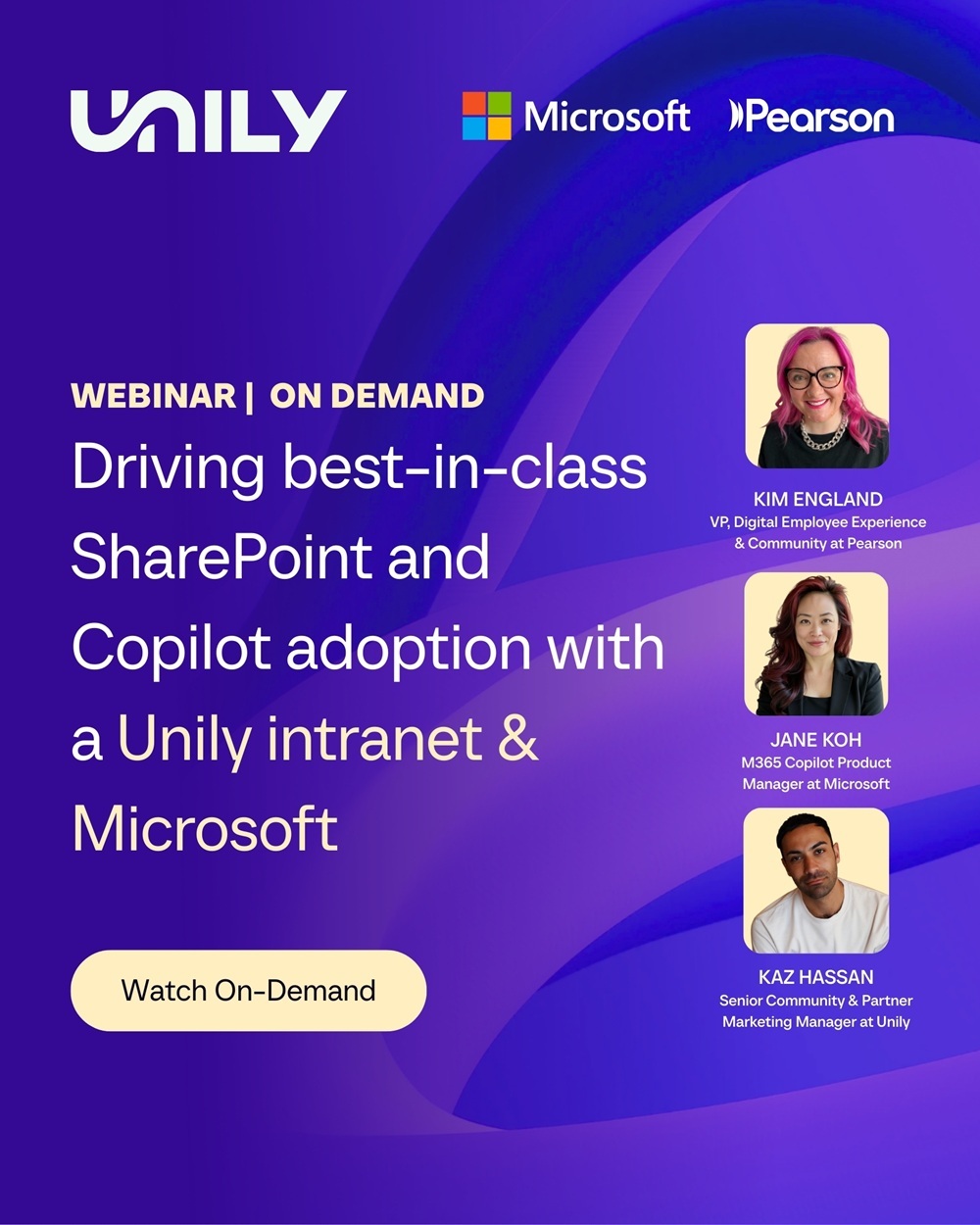 UNILY

Microsoft Pearson

WEBINAR | ON DEMAND

Driving best-in-class SharePoint and Copilot adoption with a Unily intranet & Microsoft

Watch On-Demand

KIM ENGLAND
VP, Digital Employee Experience & Community at Pearson

JANE KOH
M365 Copilot Product Manager at Microsoft

KAZ HASSAN
Senior Community & Partner Marketing Manager at Unily